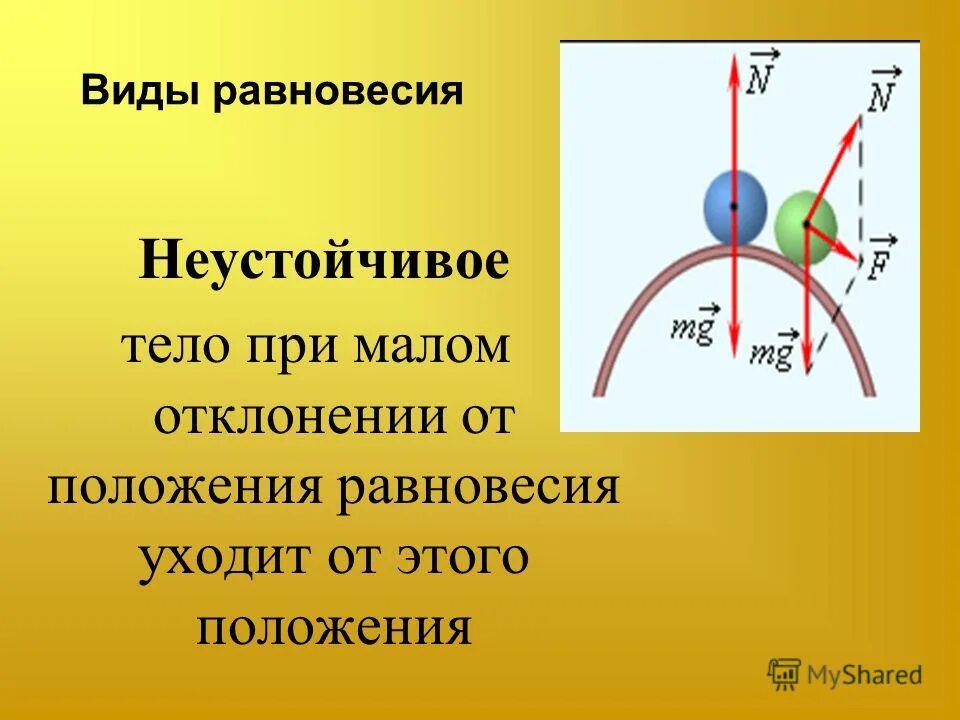 Виды равновесия

Неустойчивое

тело при малом отклонении от положения равновесия уходит от этого положения

$\vec{N}$
$\vec{N}$
$\vec{F}$
$m\vec{g}$
$m\vec{g}$

MyShared